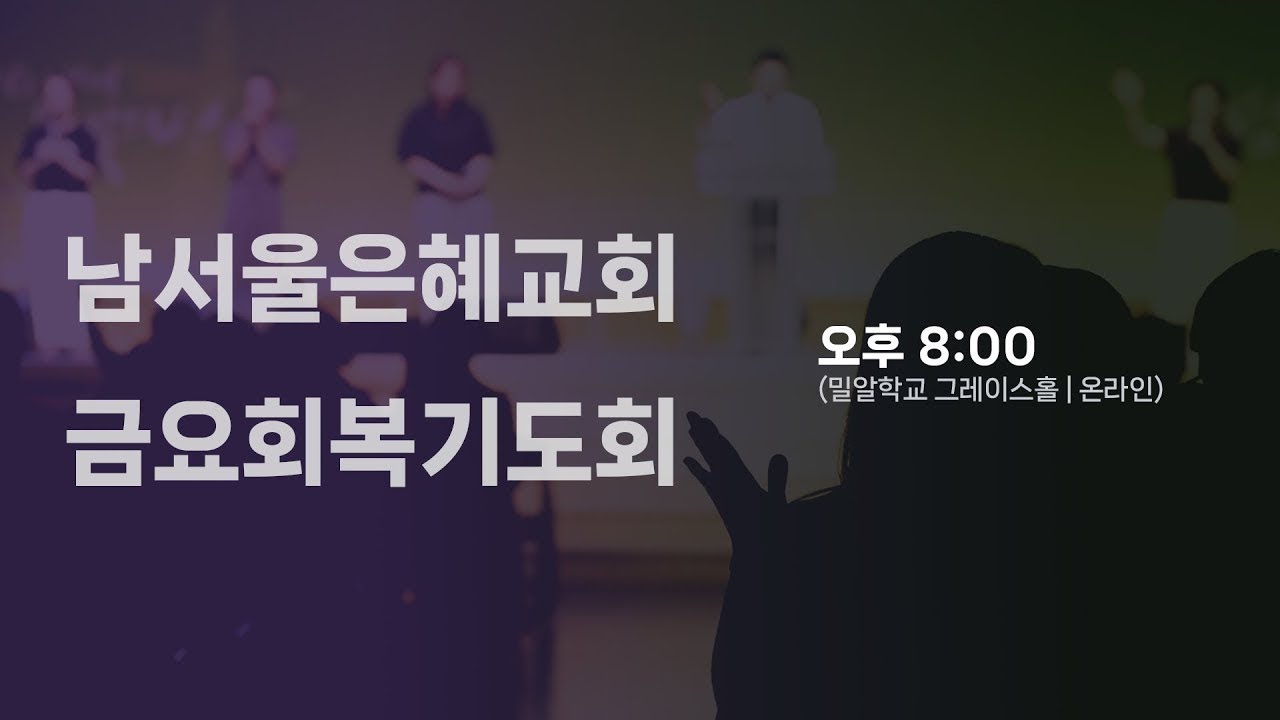 남서울은혜교회
금요회복기도회

오후 8:00
(밀알학교 그레이스홀 | 온라인)